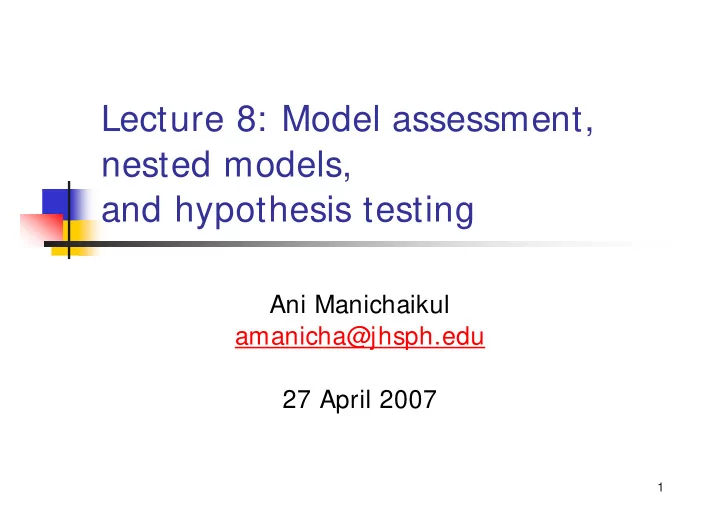 Lecture 8: Model assessment, nested models, and hypothesis testing

Ani Manichaikul
amanicha@jhsph.edu

27 April 2007

1